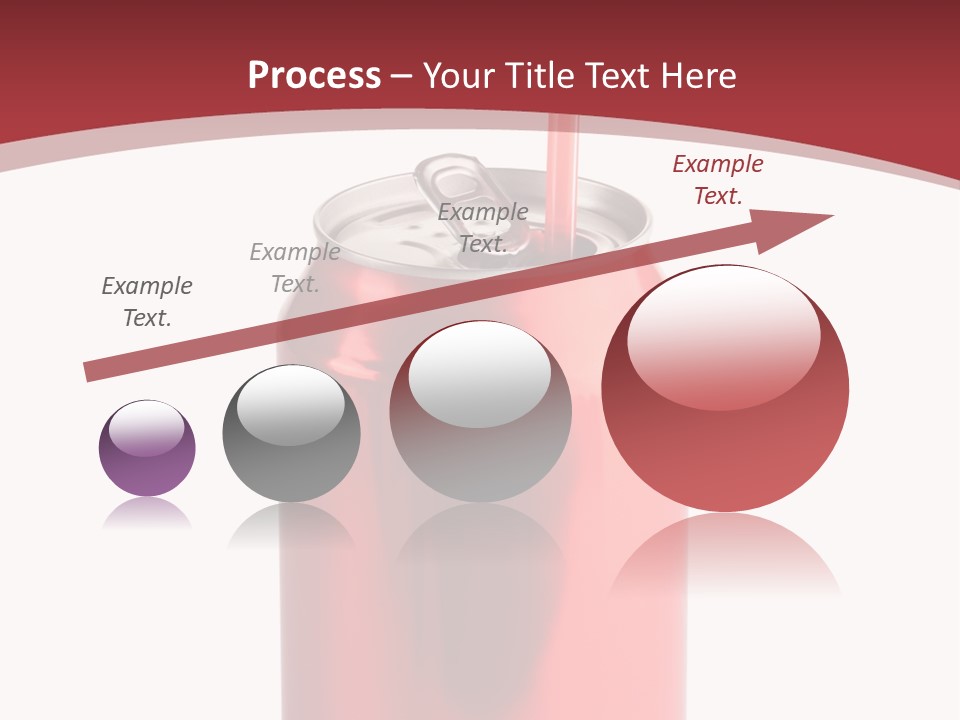 Process – Your Title Text Here

Example Text.

Example Text.

Example Text.

Example Text.